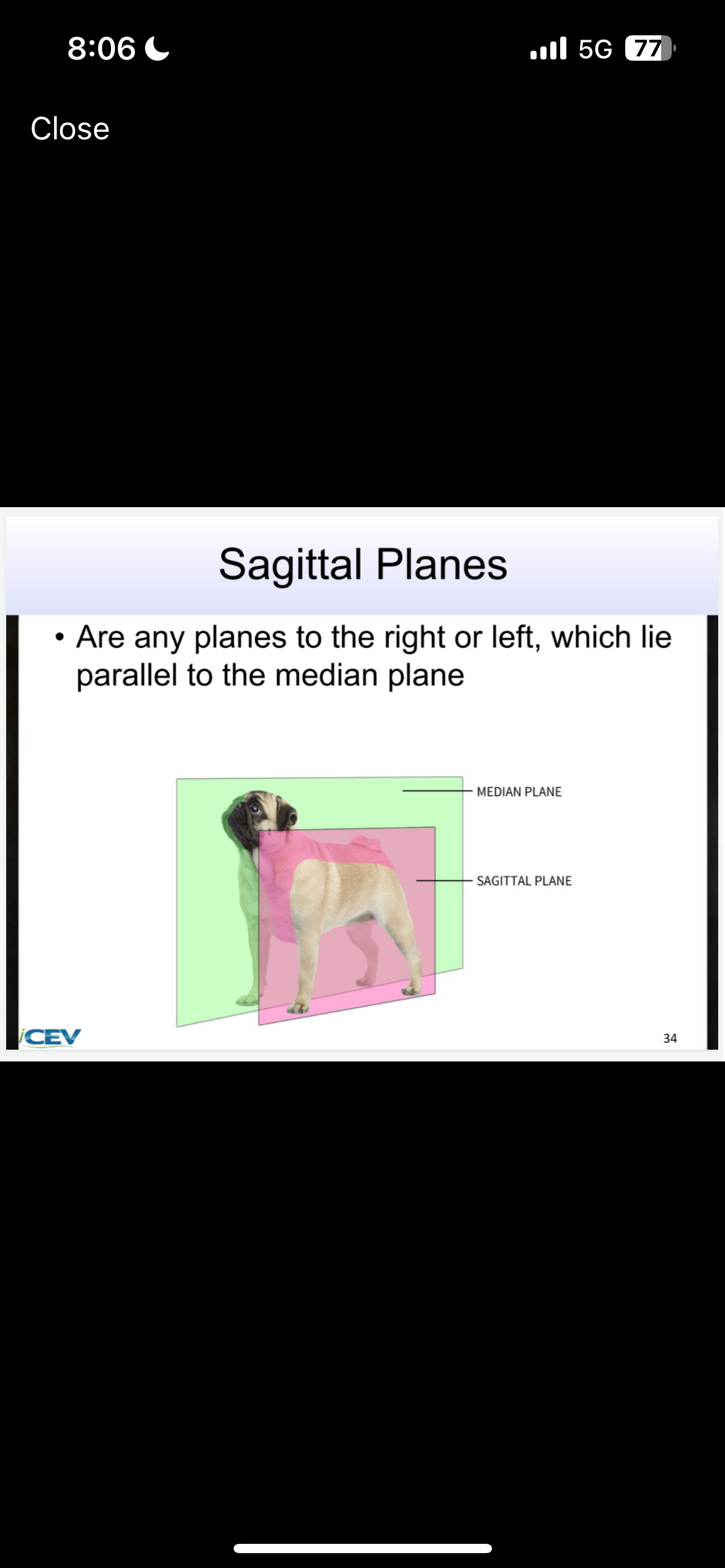 8:06

5G 77

Close

Sagittal Planes

• Are any planes to the right or left, which lie parallel to the median plane

MEDIAN PLANE

SAGITTAL PLANE

iCEV

34